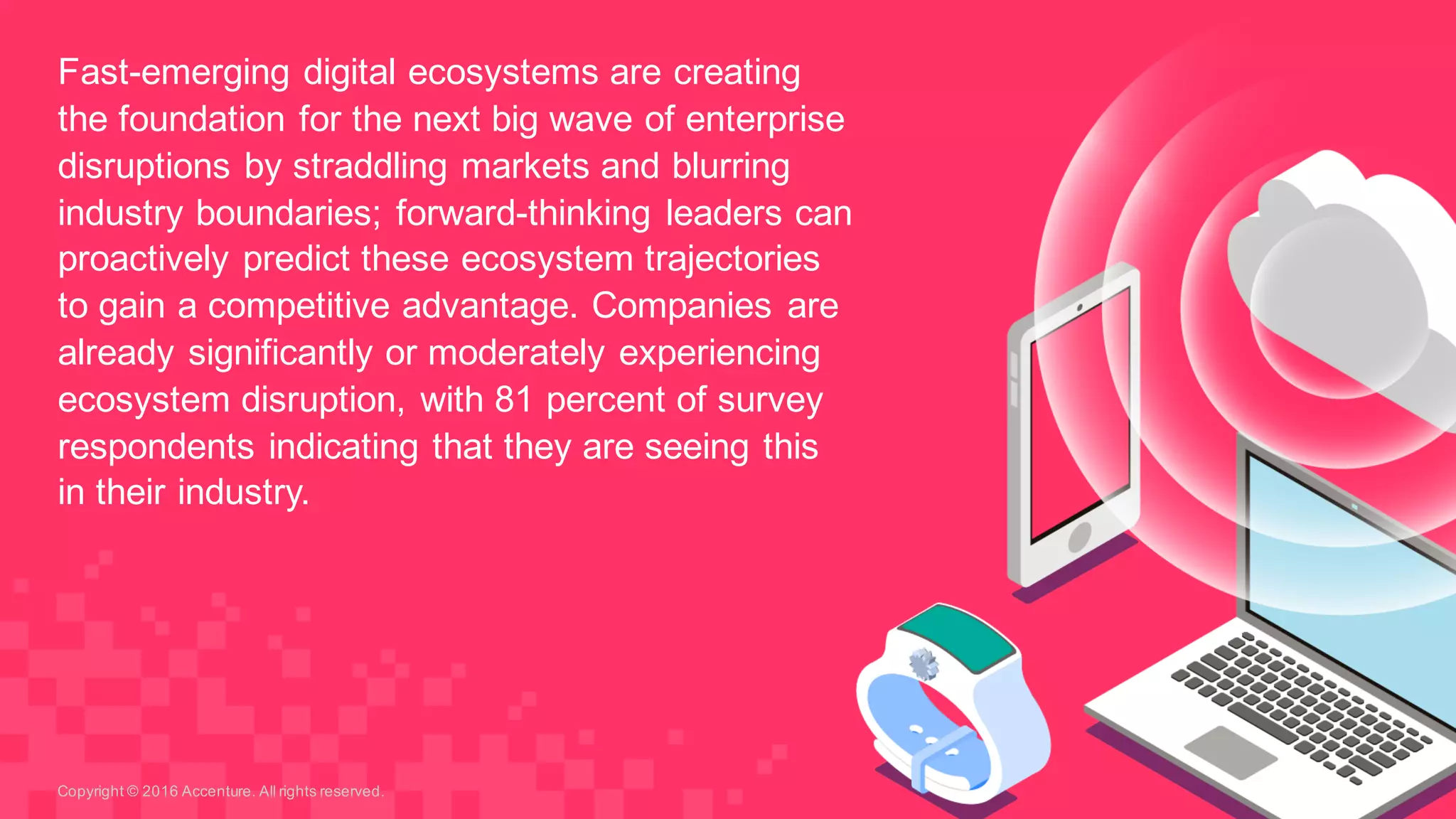 Fast-emerging digital ecosystems are creating the foundation for the next big wave of enterprise disruptions by straddling markets and blurring industry boundaries; forward-thinking leaders can proactively predict these ecosystem trajectories to gain a competitive advantage. Companies are already significantly or moderately experiencing ecosystem disruption, with 81 percent of survey respondents indicating that they are seeing this in their industry.

Copyright © 2016 Accenture. All rights reserved.